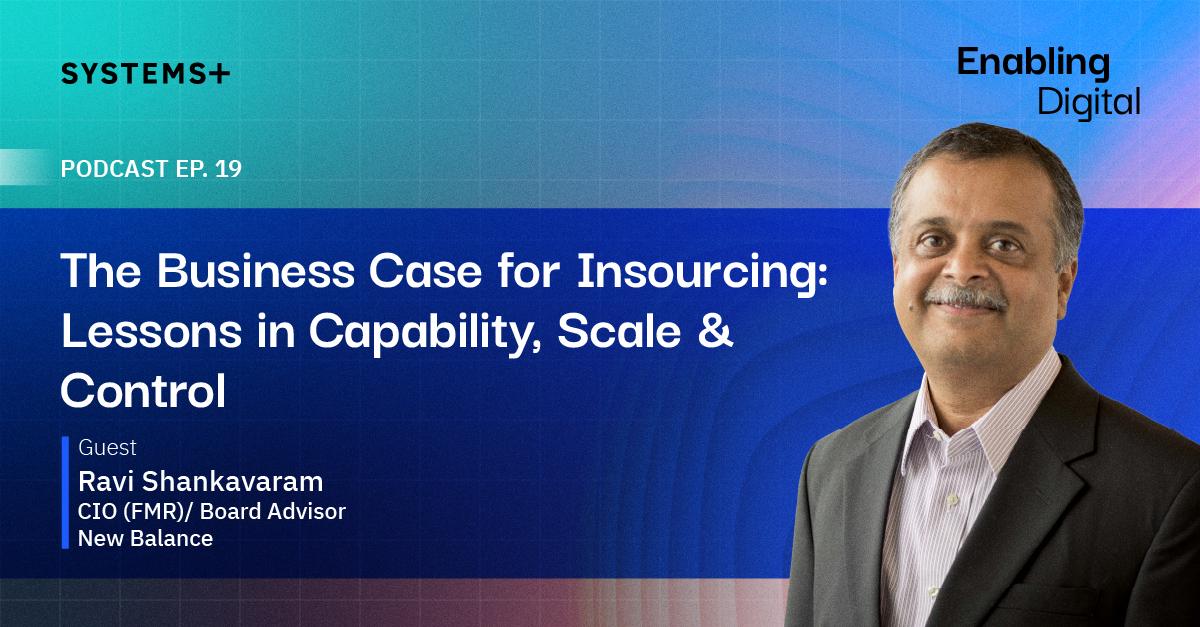 SYSTEMS+

Enabling
Digital

PODCAST EP. 19

The Business Case for Insourcing: Lessons in Capability, Scale & Control

Guest
Ravi Shankavaram
CIO (FMR)/ Board Advisor
New Balance